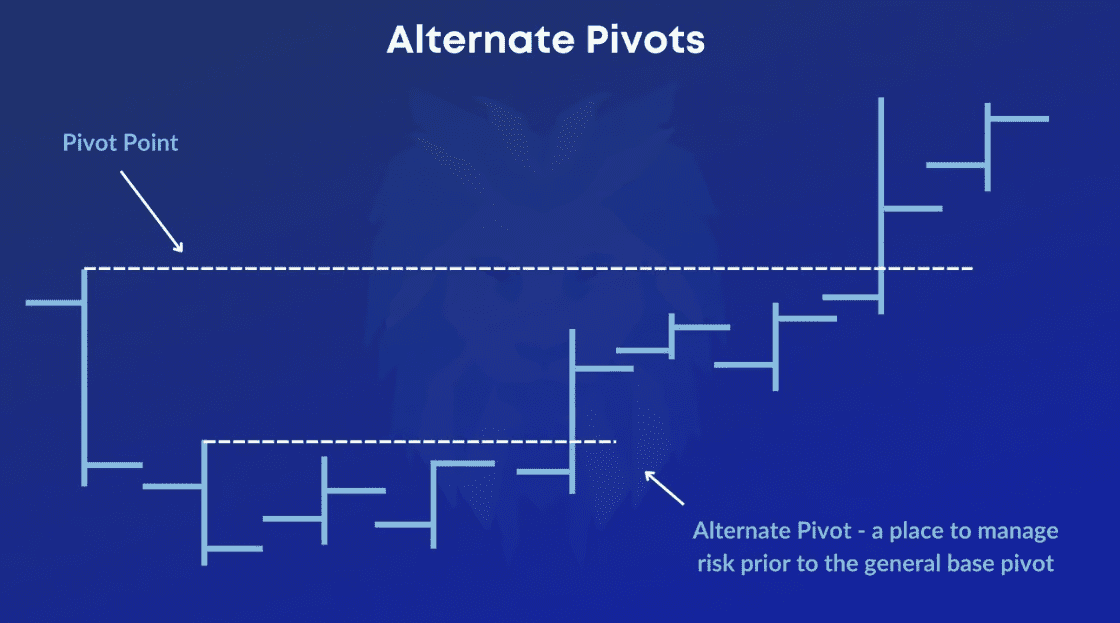 Alternate Pivots

Pivot Point

Alternate Pivot - a place to manage risk prior to the general base pivot